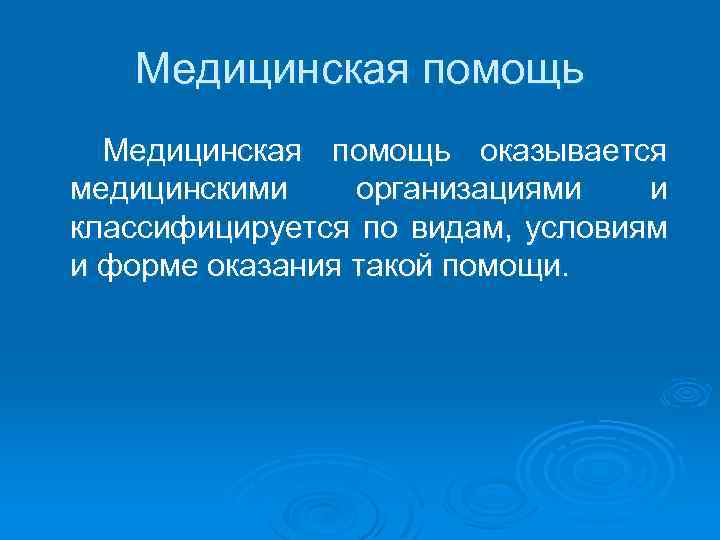 Медицинская помощь

Медицинская помощь оказывается медицинскими организациями и классифицируется по видам, условиям и форме оказания такой помощи.